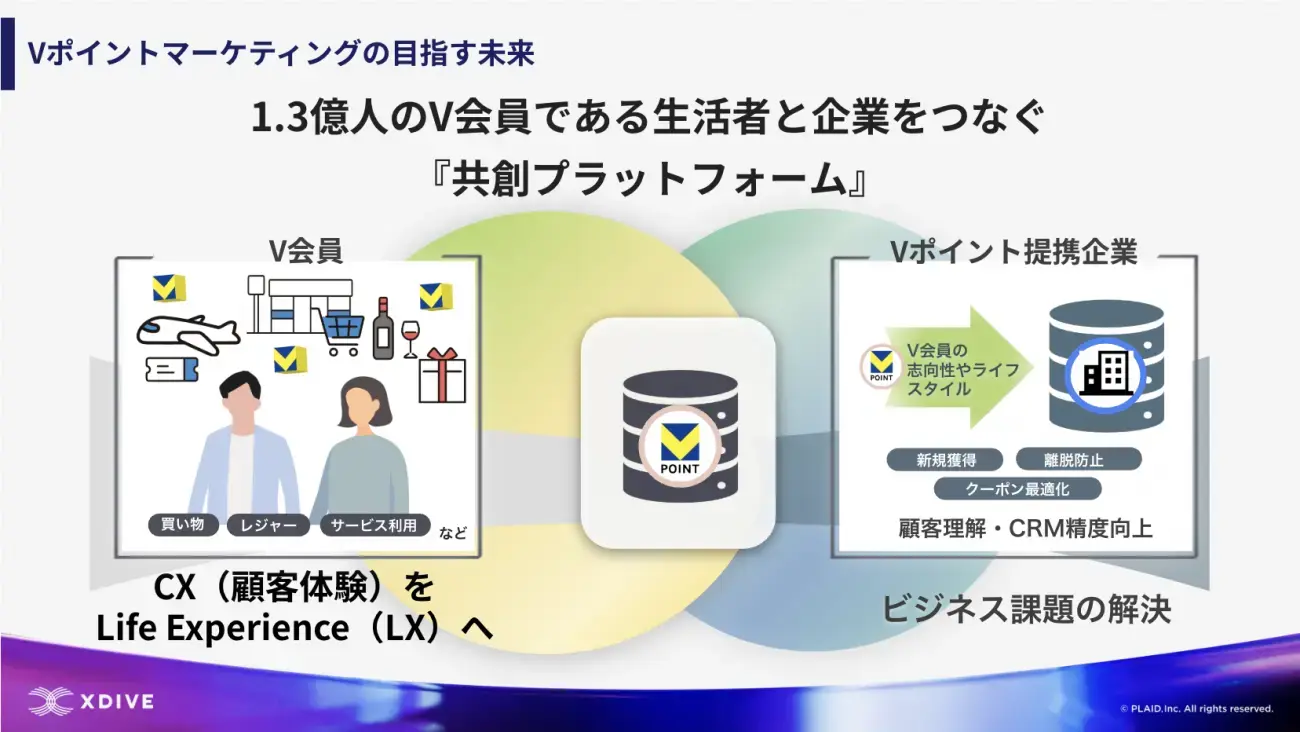 Vポイントマーケティングの目指す未来

1.3億人のV会員である生活者と企業をつなぐ
『共創プラットフォーム』

V会員

買い物 レジャー サービス利用 など

CX（顧客体験）を
Life Experience（LX）へ

POINT

Vポイント提携企業

POINT

V会員の志向性やライフスタイル

新規獲得 離脱防止
クーポン最適化

顧客理解・CRM精度向上

ビジネス課題の解決

XDIVE

© PLAID.Inc. All rights reserved.